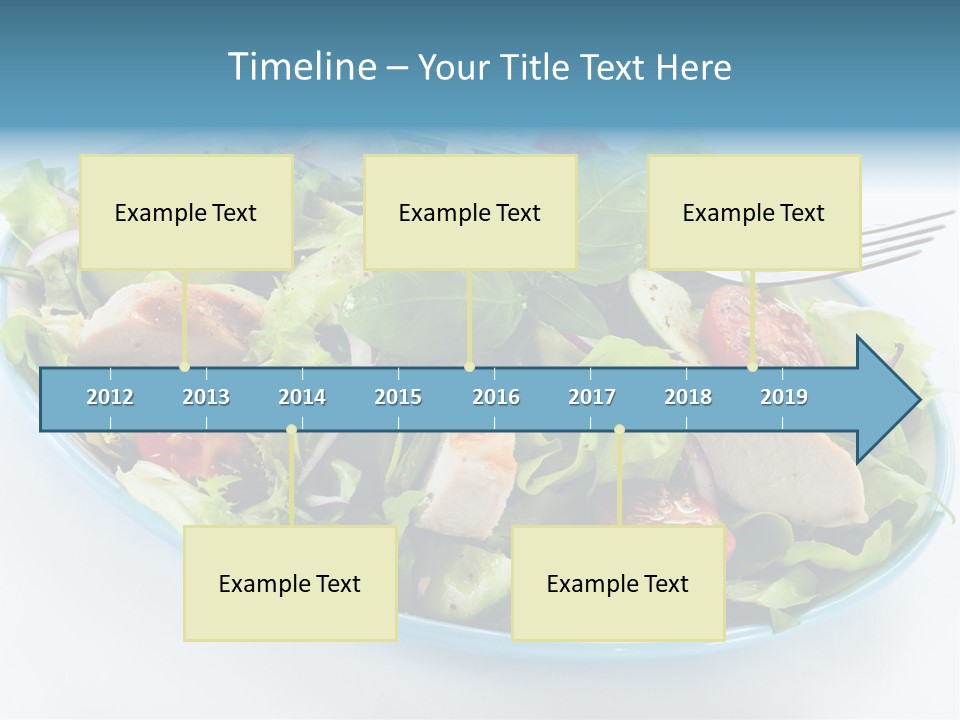 Timeline – Your Title Text Here

Example Text

Example Text

Example Text

2012 2013 2014 2015 2016 2017 2018 2019

Example Text

Example Text